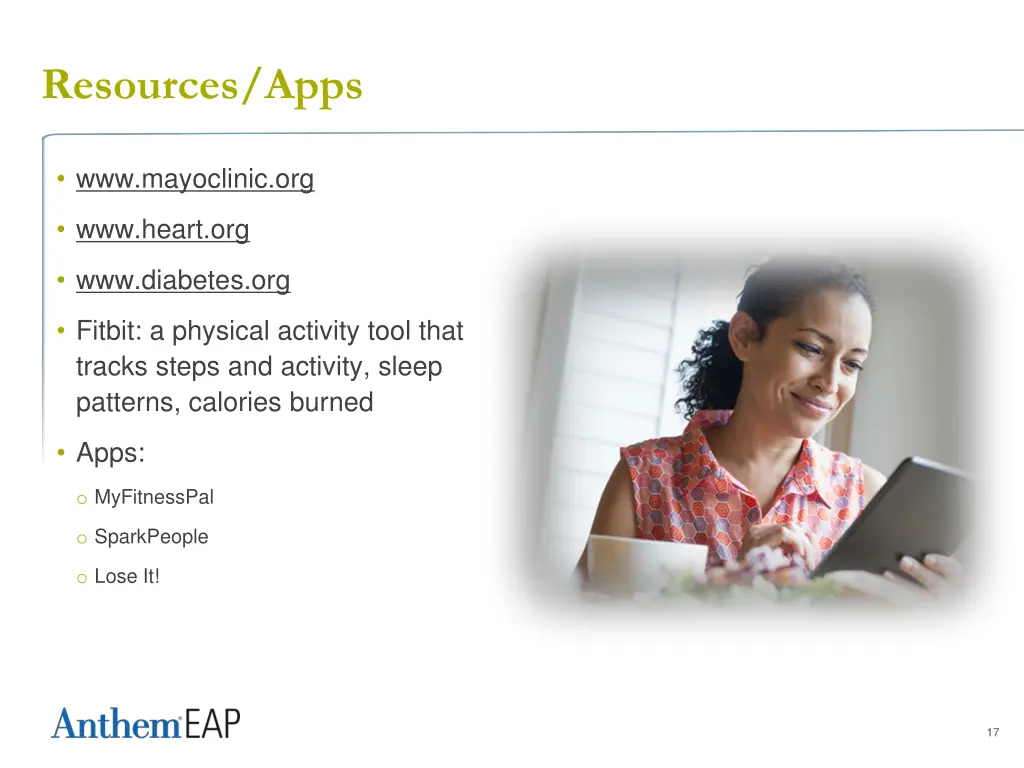 Resources/Apps

• www.mayoclinic.org
• www.heart.org
• www.diabetes.org
• Fitbit: a physical activity tool that tracks steps and activity, sleep patterns, calories burned
• Apps:
o MyFitnessPal
o SparkPeople
o Lose It!

Anthem EAP

17